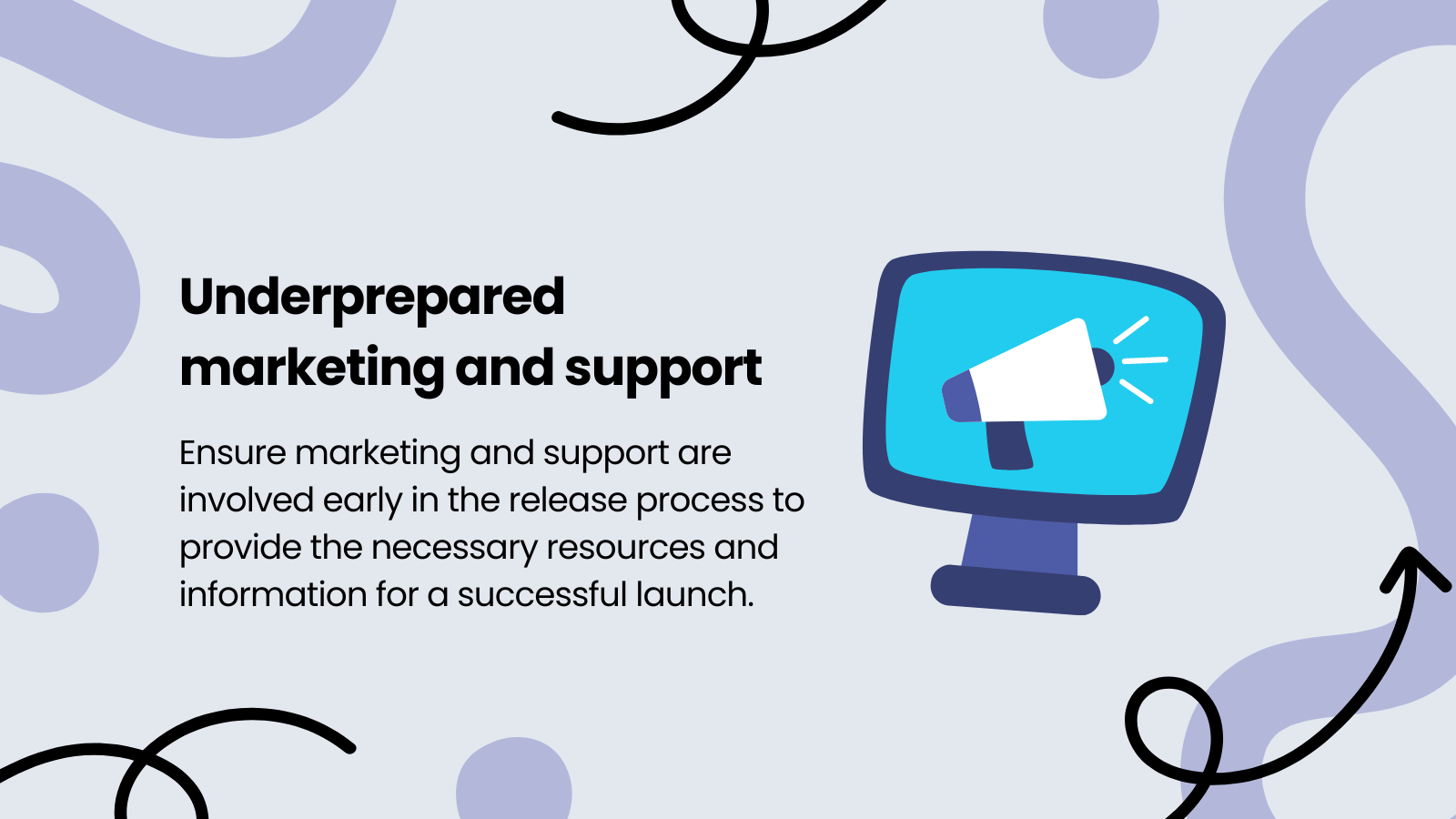 Underprepared marketing and support

Ensure marketing and support are involved early in the release process to provide the necessary resources and information for a successful launch.